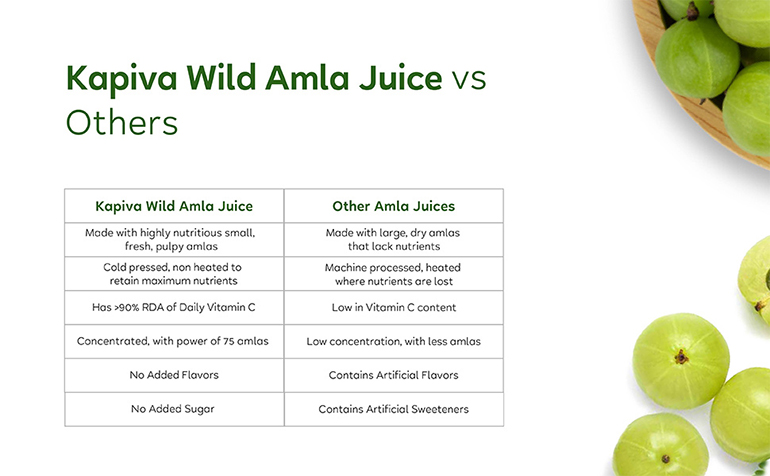 Kapiva Wild Amla Juice vs Others

| Kapiva Wild Amla Juice | Other Amla Juices |
|---|---|
| Made with highly nutritious small, fresh, pulpy amlas | Made with large, dry amlas that lack nutrients |
| Cold pressed, non heated to retain maximum nutrients | Machine processed, heated where nutrients are lost |
| Has >90% RDA of Daily Vitamin C | Low in Vitamin C content |
| Concentrated, with power of 75 amlas | Low concentration, with less amlas |
| No Added Flavors | Contains Artificial Flavors |
| No Added Sugar | Contains Artificial Sweeteners |